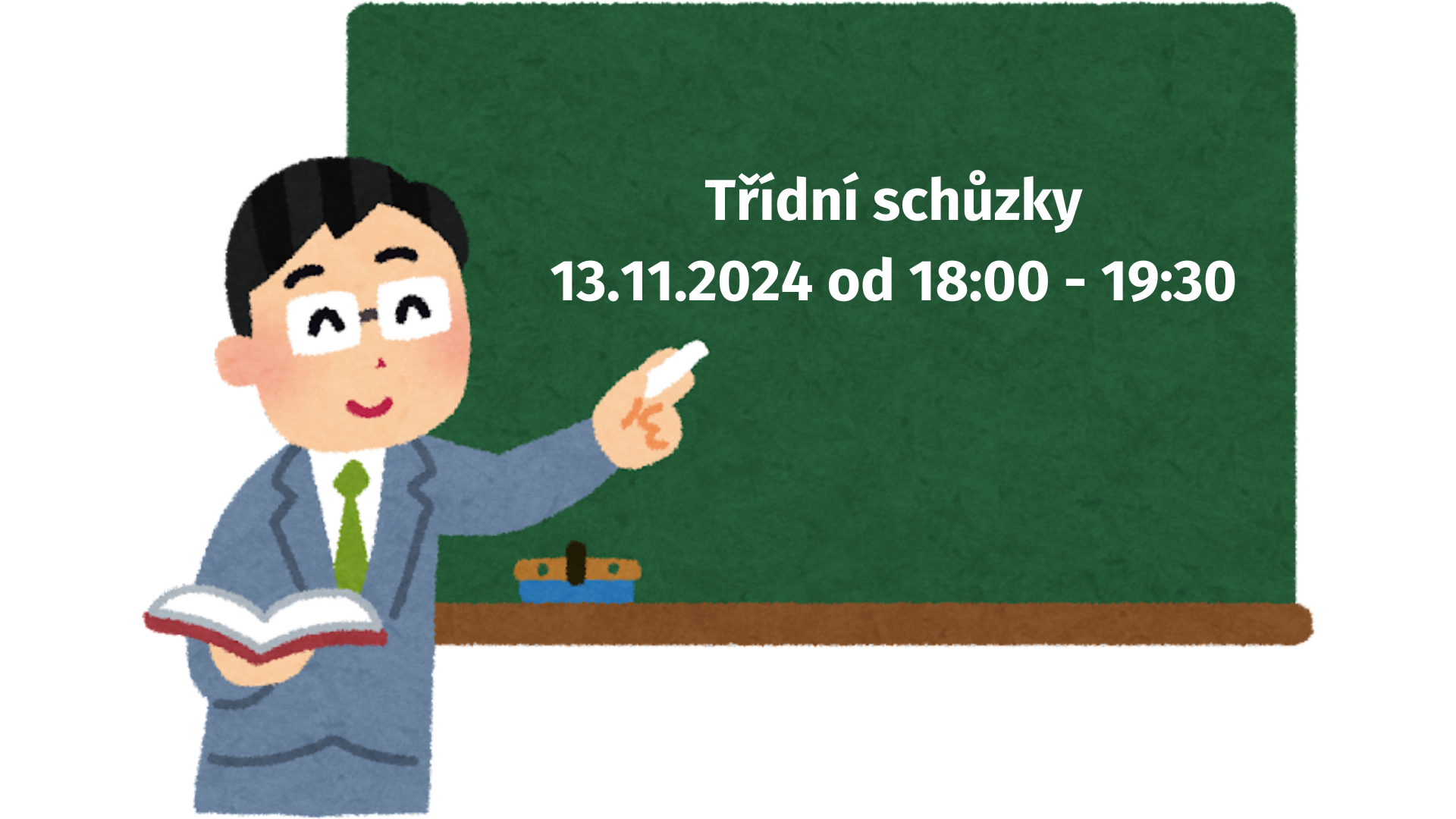 Třídní schůzky
13.11.2024 od 18:00 - 19:30